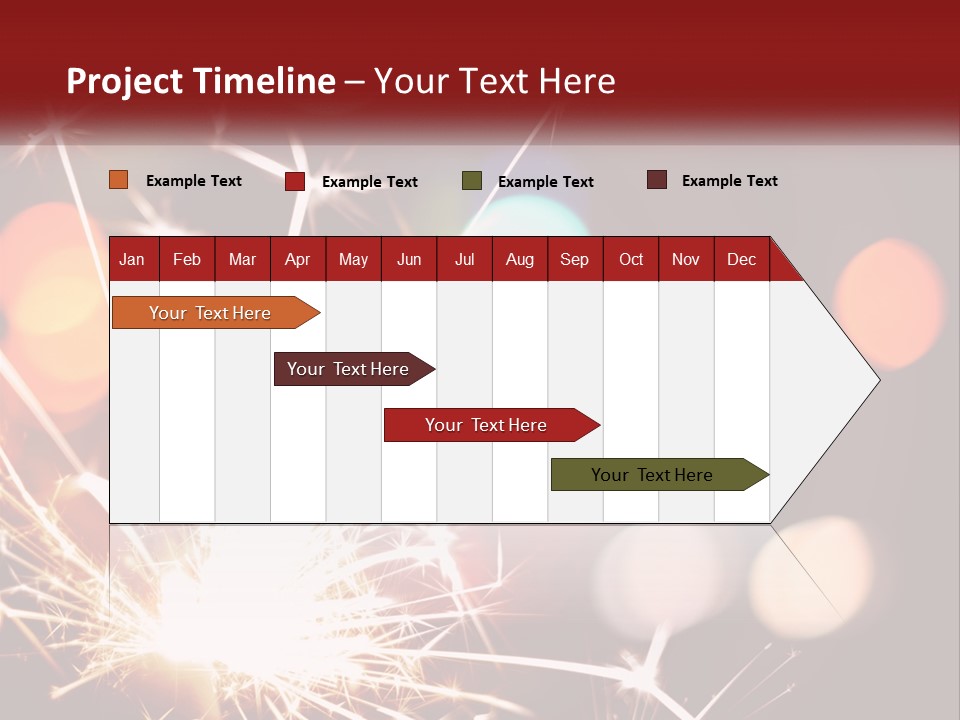 Project Timeline – Your Text Here

Example Text
Example Text
Example Text
Example Text

| Jan | Feb | Mar | Apr | May | Jun | Jul | Aug | Sep | Oct | Nov | Dec |
|---|---|---|---|---|---|---|---|---|---|---|---|

Your Text Here
Your Text Here
Your Text Here
Your Text Here